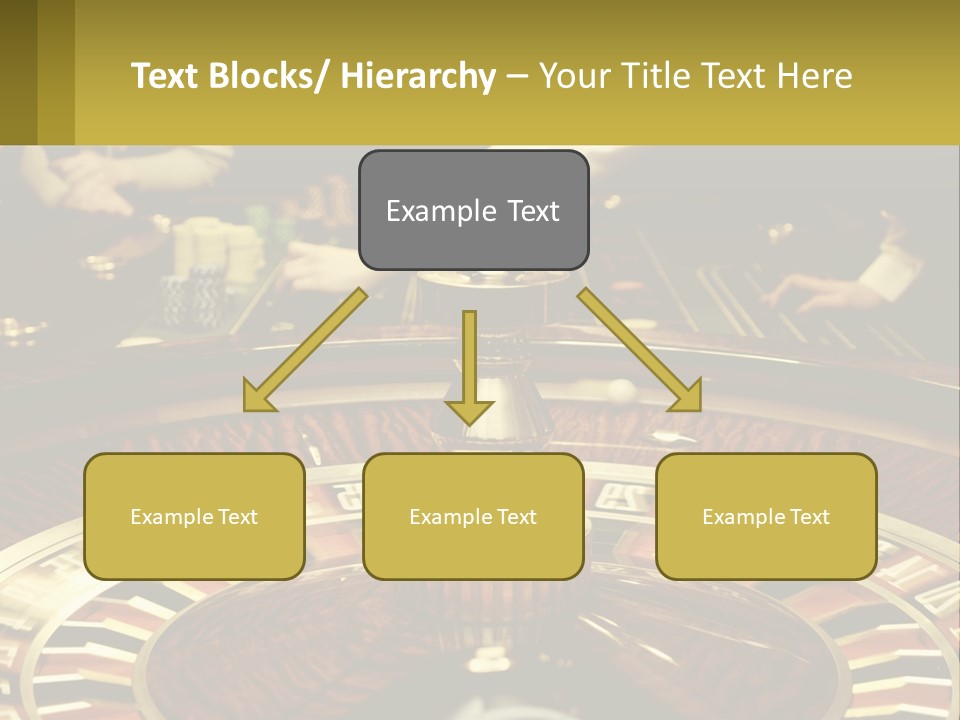 Text Blocks/ Hierarchy – Your Title Text Here

Example Text

Example Text

Example Text

Example Text